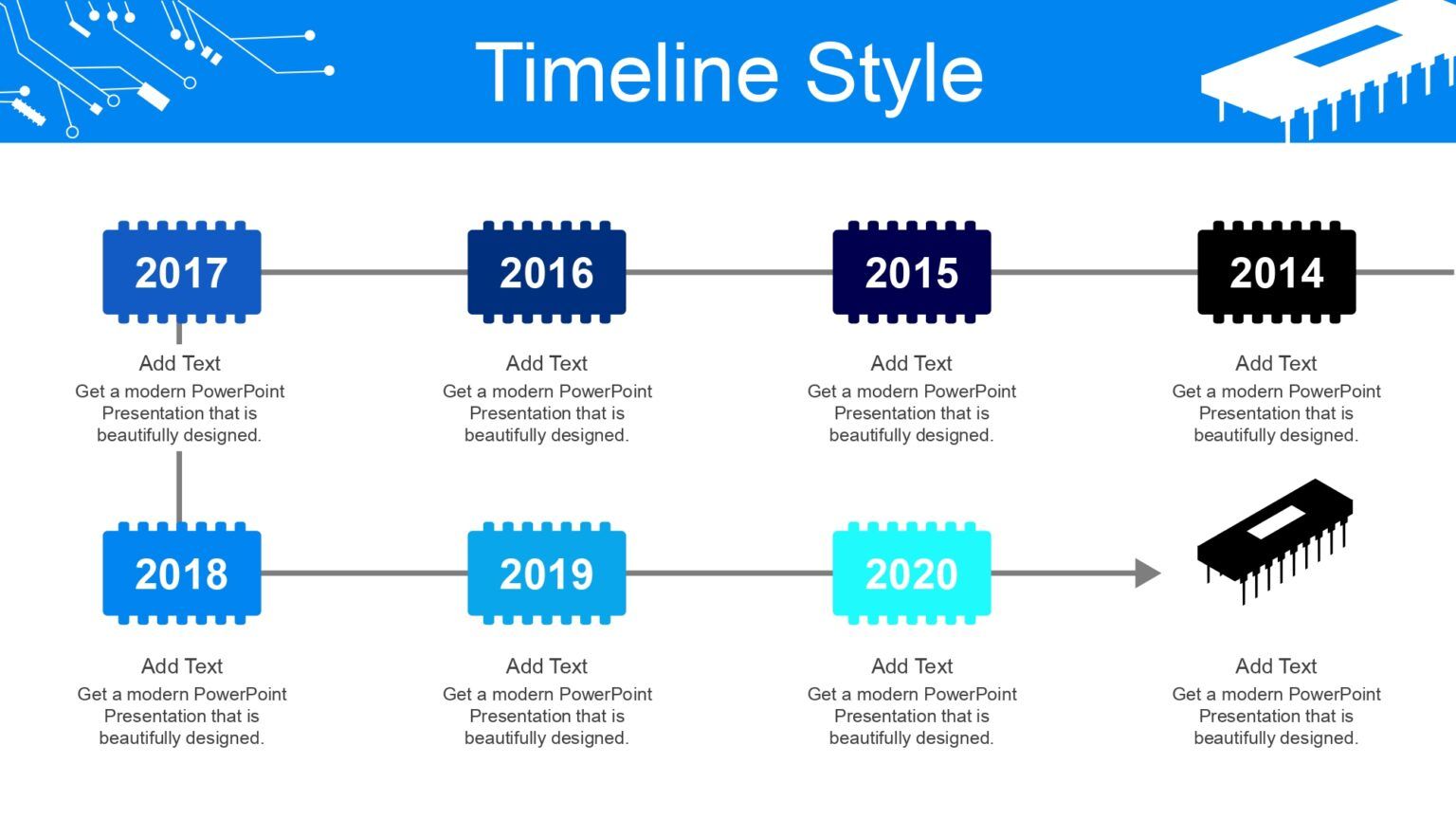 Timeline Style

2017

Add Text
Get a modern PowerPoint Presentation that is beautifully designed.

2016

Add Text
Get a modern PowerPoint Presentation that is beautifully designed.

2015

Add Text
Get a modern PowerPoint Presentation that is beautifully designed.

2014

Add Text
Get a modern PowerPoint Presentation that is beautifully designed.

2018

Add Text
Get a modern PowerPoint Presentation that is beautifully designed.

2019

Add Text
Get a modern PowerPoint Presentation that is beautifully designed.

2020

Add Text
Get a modern PowerPoint Presentation that is beautifully designed.

Add Text
Get a modern PowerPoint Presentation that is beautifully designed.